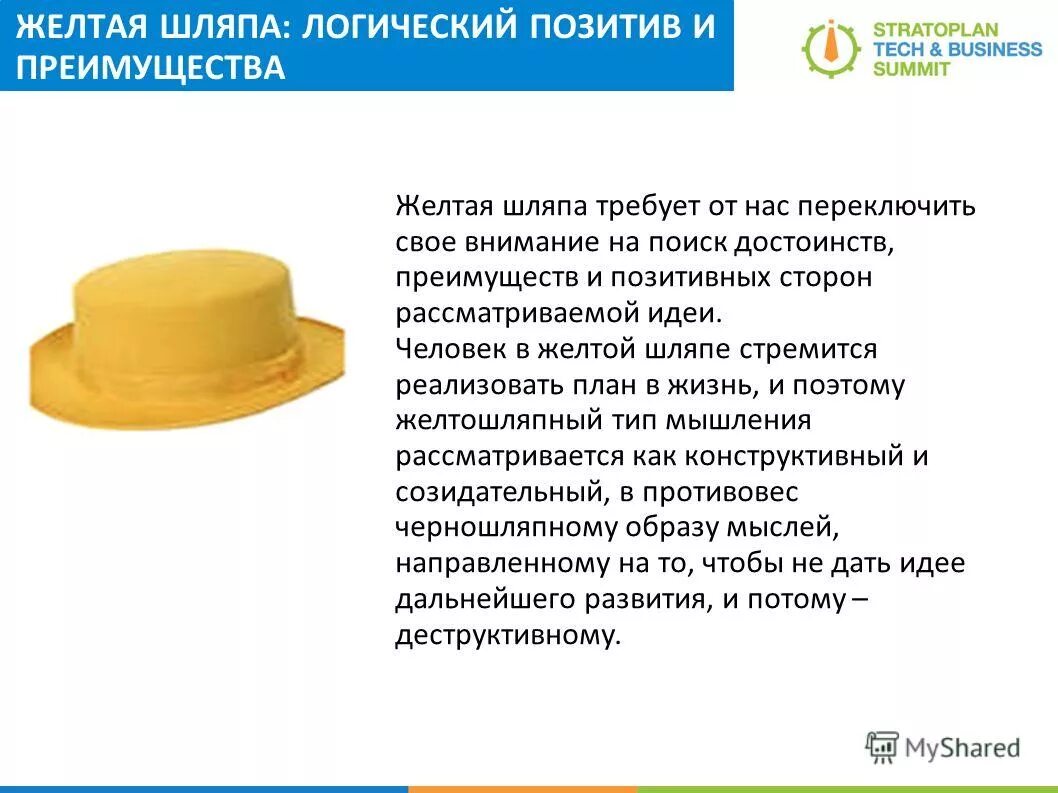 ЖЕЛТАЯ ШЛЯПА: ЛОГИЧЕСКИЙ ПОЗИТИВ И ПРЕИМУЩЕСТВА

STRATOPLAN TECH & BUSINESS SUMMIT

Желтая шляпа требует от нас переключить свое внимание на поиск достоинств, преимуществ и позитивных сторон рассматриваемой идеи.
Человек в желтой шляпе стремится реализовать план в жизнь, и поэтому желтошляпный тип мышления рассматривается как конструктивный и созидательный, в противовес черношляпному образу мыслей, направленному на то, чтобы не дать идее дальнейшего развития, и потому – деструктивному.

MyShared